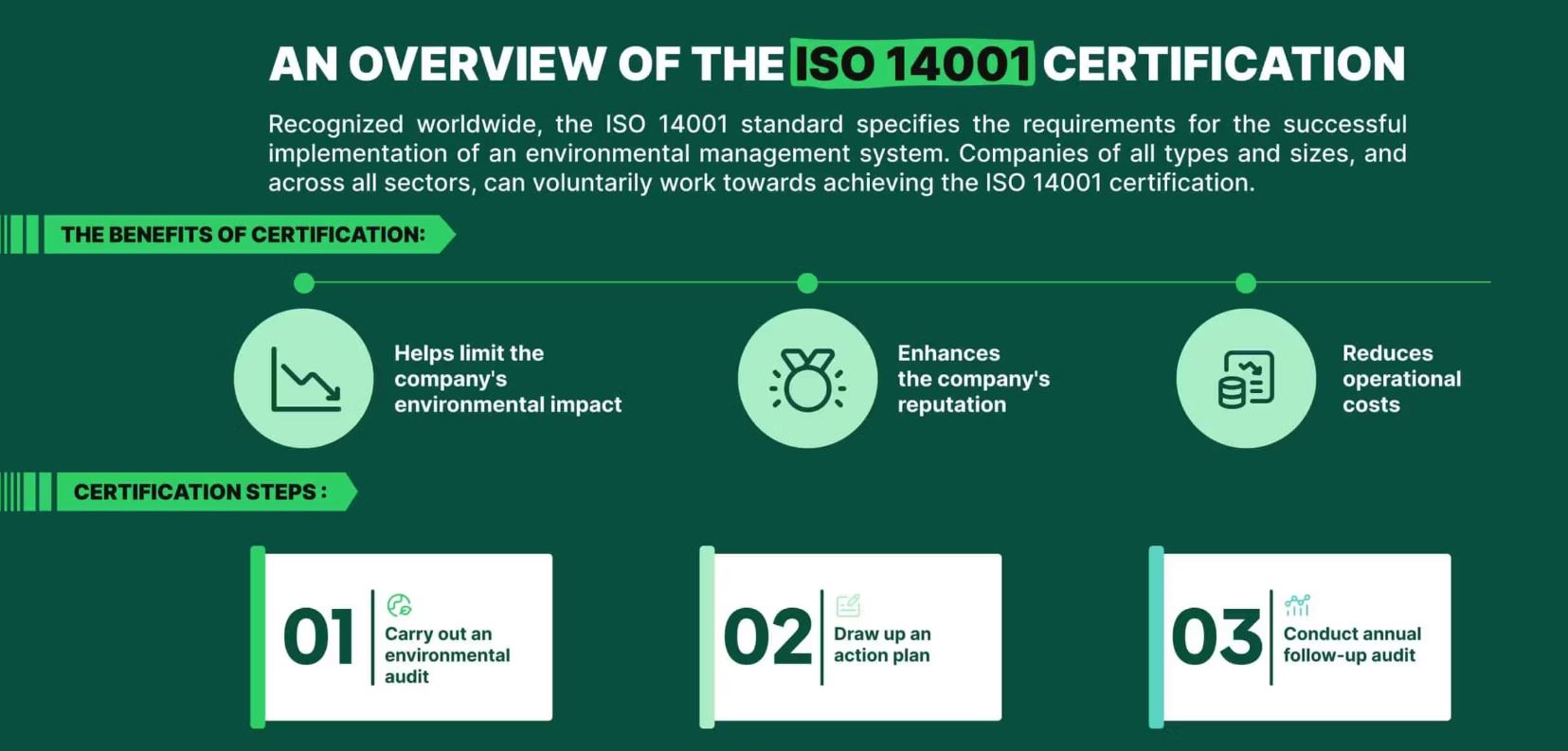 AN OVERVIEW OF THE ISO 14001 CERTIFICATION

Recognized worldwide, the ISO 14001 standard specifies the requirements for the successful implementation of an environmental management system. Companies of all types and sizes, and across all sectors, can voluntarily work towards achieving the ISO 14001 certification.

THE BENEFITS OF CERTIFICATION:

Helps limit the company's environmental impact

Enhances the company's reputation

Reduces operational costs

CERTIFICATION STEPS :

01 Carry out an environmental audit

02 Draw up an action plan

03 Conduct annual follow-up audit